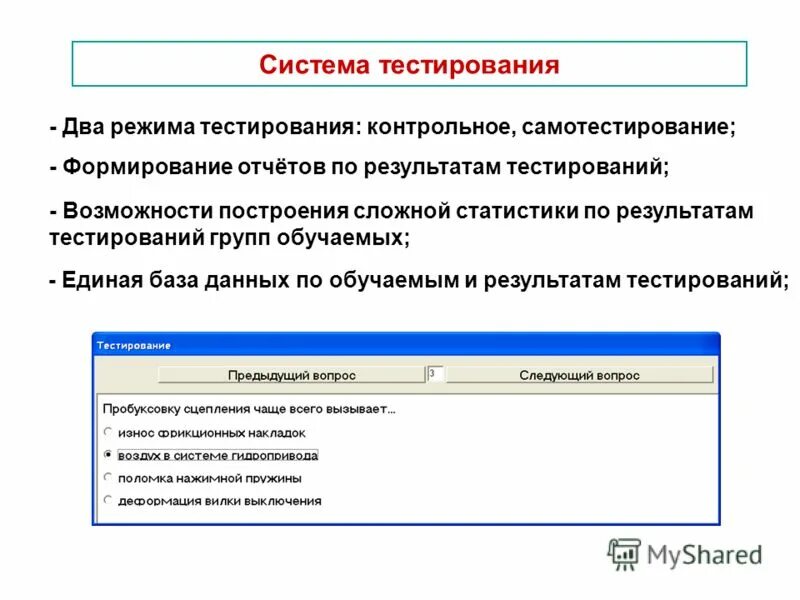 Система тестирования

- Два режима тестирования: контрольное, самотестирование;

- Формирование отчётов по результатам тестирований;

- Возможности построения сложной статистики по результатам тестирований групп обучаемых;

- Единая база данных по обучаемым и результатам тестирований;

Тестирование

Предыдущий вопрос
3
Следующий вопрос

Пробуксовку сцепления чаще всего вызывает...

износ фрикционных накладок
воздух в системе гидропривода
поломка нажимной пружины
деформация вилки выключения

MyShared